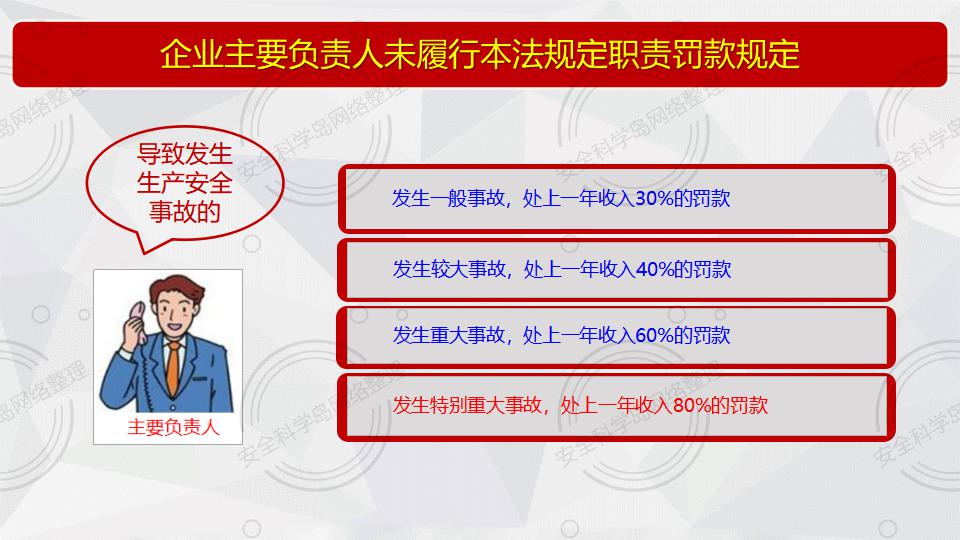 企业主要负责人未履行本法规定职责罚款规定

导致发生生产安全事故的

主要负责人

发生一般事故，处上一年收入30%的罚款

发生较大事故，处上一年收入40%的罚款

发生重大事故，处上一年收入60%的罚款

发生特别重大事故，处上一年收入80%的罚款

安全科学岛网络整理